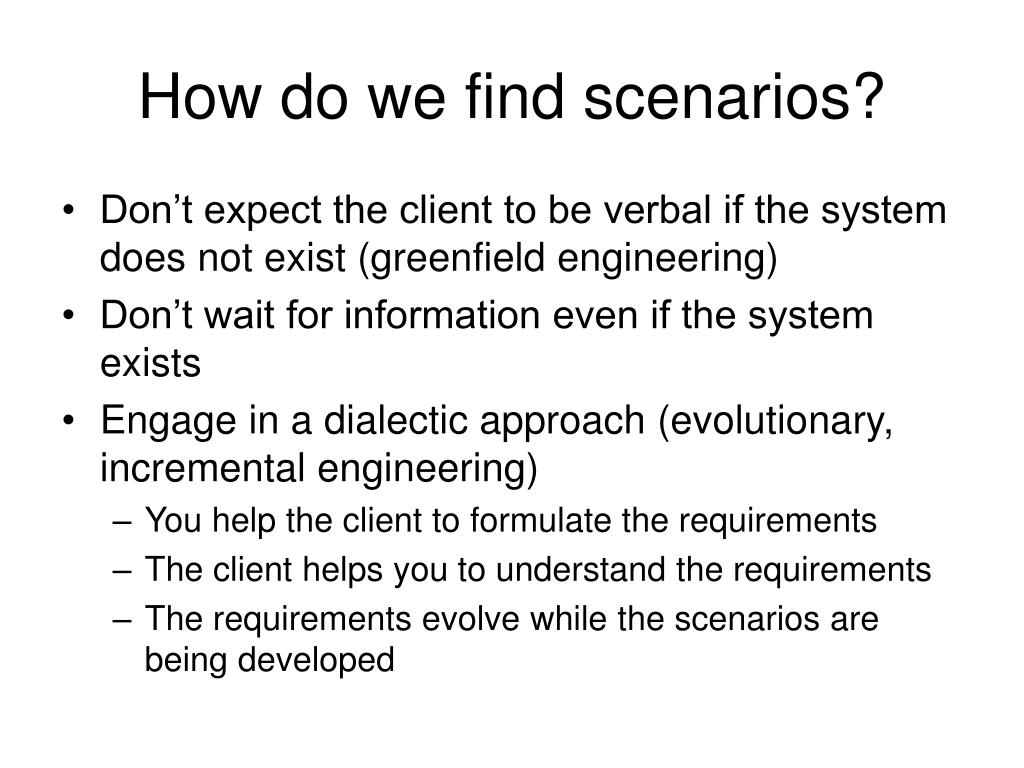 How do we find scenarios?

• Don’t expect the client to be verbal if the system does not exist (greenfield engineering)
• Don’t wait for information even if the system exists
• Engage in a dialectic approach (evolutionary, incremental engineering)
– You help the client to formulate the requirements
– The client helps you to understand the requirements
– The requirements evolve while the scenarios are being developed